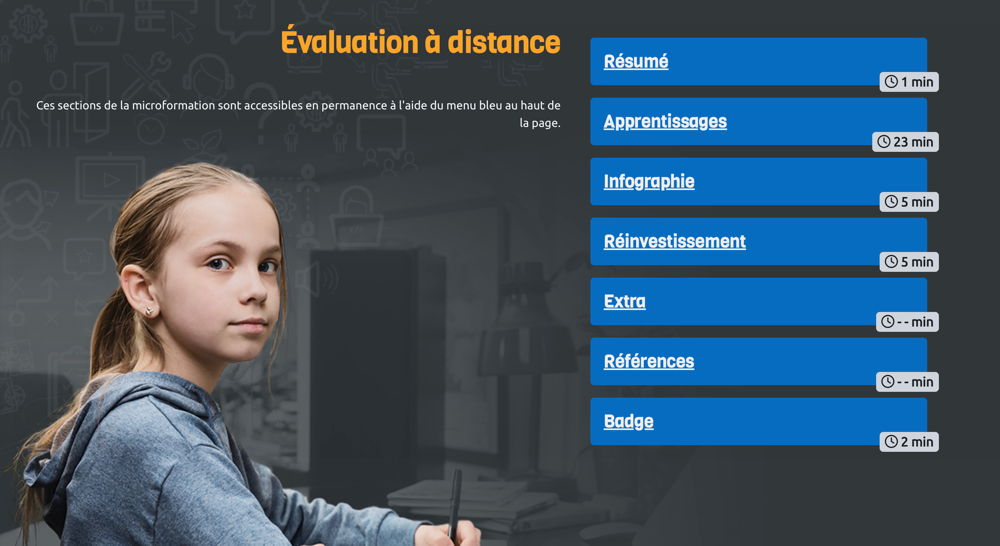 Évaluation à distance

Ces sections de la microformation sont accessibles en permanence à l'aide du menu bleu au haut de la page.

Résumé
1 min

Apprentissages
23 min

Infographie
5 min

Réinvestissement
5 min

Extra
- - min

Références
- - min

Badge
2 min